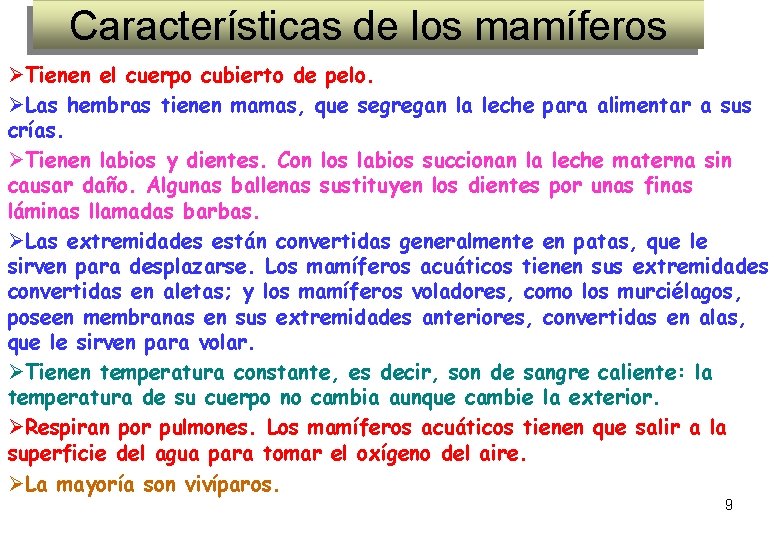 Características de los mamíferos

➢Tienen el cuerpo cubierto de pelo.

➢Las hembras tienen mamas, que segregan la leche para alimentar a sus crías.

➢Tienen labios y dientes. Con los labios succionan la leche materna sin causar daño. Algunas ballenas sustituyen los dientes por unas finas láminas llamadas barbas.

➢Las extremidades están convertidas generalmente en patas, que le sirven para desplazarse. Los mamíferos acuáticos tienen sus extremidades convertidas en aletas; y los mamíferos voladores, como los murciélagos, poseen membranas en sus extremidades anteriores, convertidas en alas, que le sirven para volar.

➢Tienen temperatura constante, es decir, son de sangre caliente: la temperatura de su cuerpo no cambia aunque cambie la exterior.

➢Respiran por pulmones. Los mamíferos acuáticos tienen que salir a la superficie del agua para tomar el oxígeno del aire.

➢La mayoría son vivíparos.

9